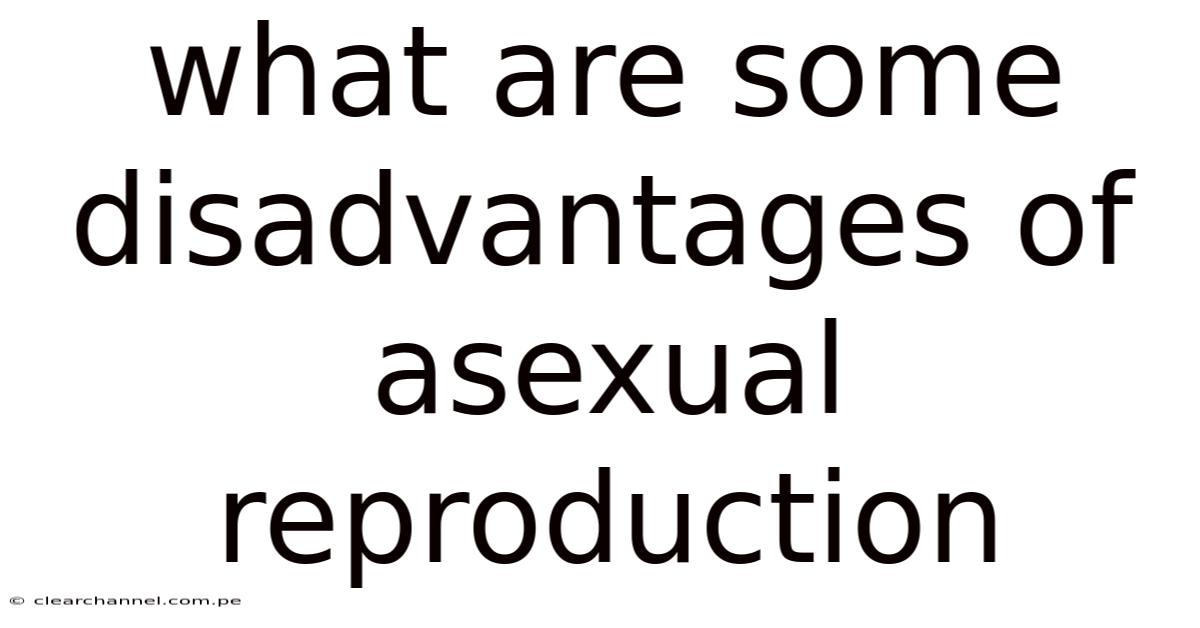 what are some disadvantages of asexual reproduction

© clearchannel.com.pe